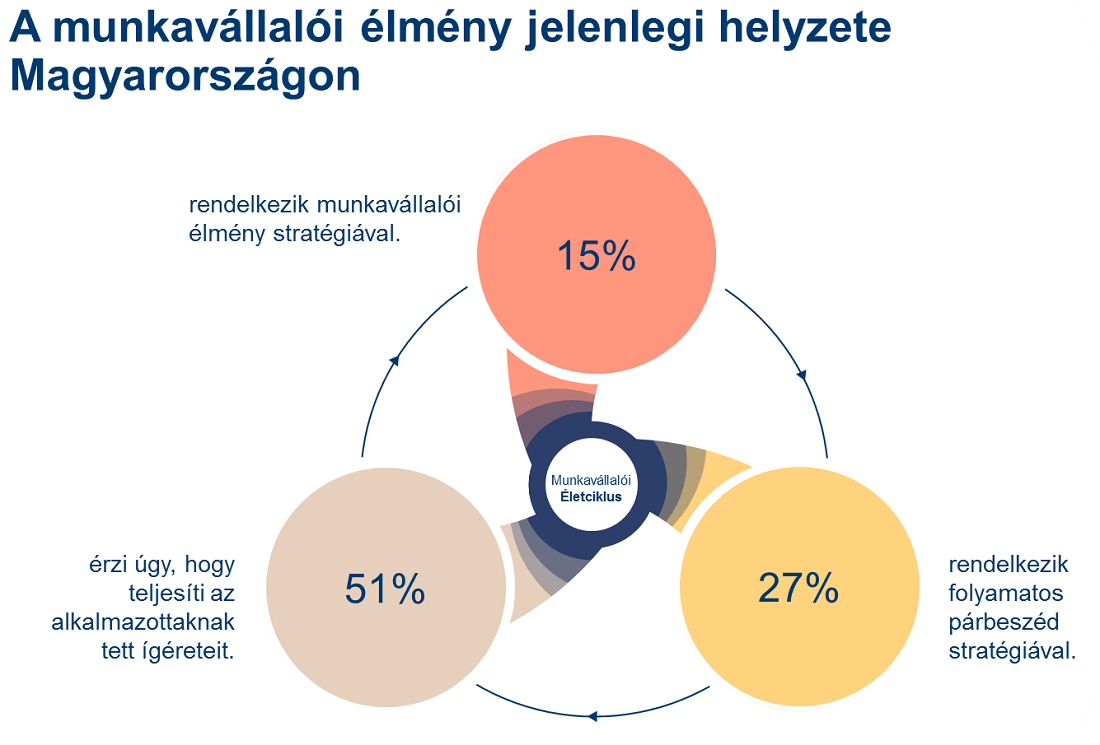 A munkavállalói élmény jelenlegi helyzete Magyarországon

rendelkezik munkavállalói élmény stratégiával.

15%

Munkavállalói Életciklus

érzi úgy, hogy teljesíti az alkalmazottaknak tett ígéreteit.

51%

27%

rendelkezik folyamatos párbeszéd stratégiával.